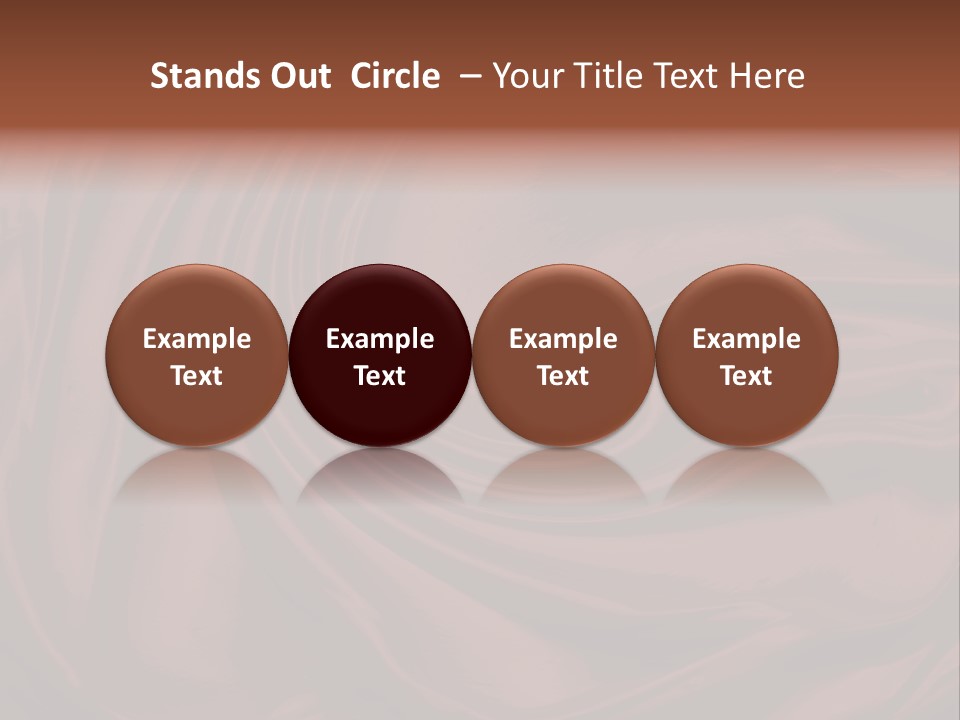 Stands Out Circle – Your Title Text Here

Example Text

Example Text

Example Text

Example Text